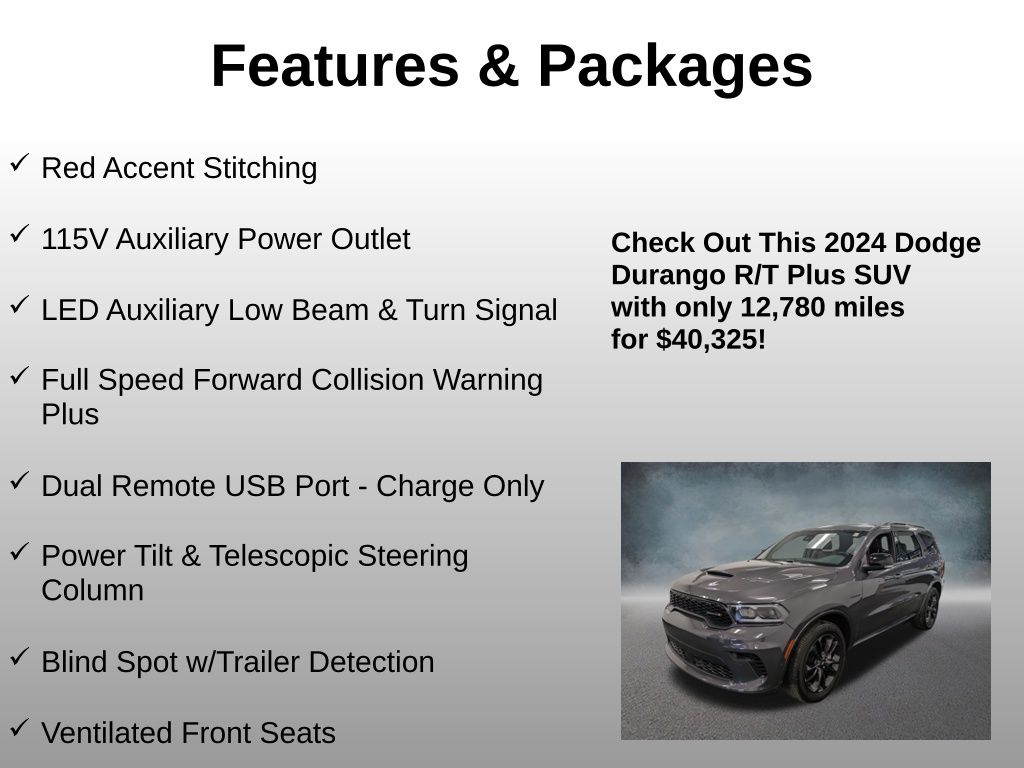 Features & Packages

✓ Red Accent Stitching

✓ 115V Auxiliary Power Outlet

✓ LED Auxiliary Low Beam & Turn Signal

✓ Full Speed Forward Collision Warning Plus

✓ Dual Remote USB Port - Charge Only

✓ Power Tilt & Telescopic Steering Column

✓ Blind Spot w/Trailer Detection

✓ Ventilated Front Seats

Check Out This 2024 Dodge Durango R/T Plus SUV with only 12,780 miles for $40,325!